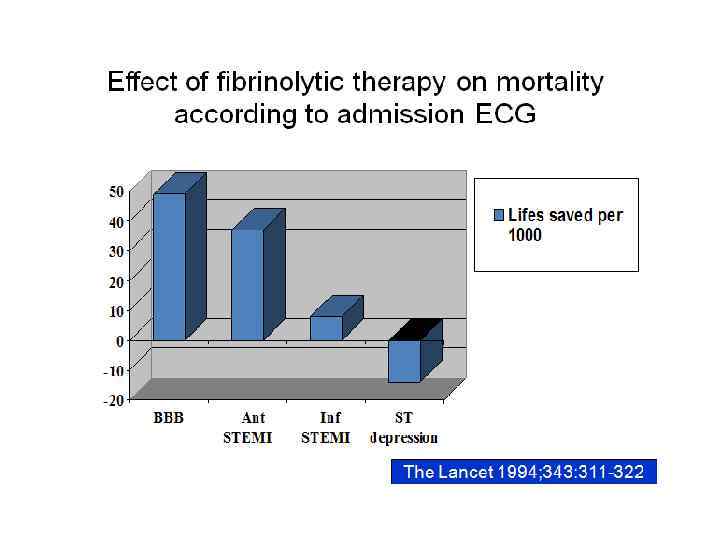 Effect of fibrinolytic therapy on mortality according to admission ECG

50
40
30
20
10
0
-10
-20

BBB
Ant STEMI
Inf STEMI
ST depression

Lifes saved per 1000

The Lancet 1994;343:311-322